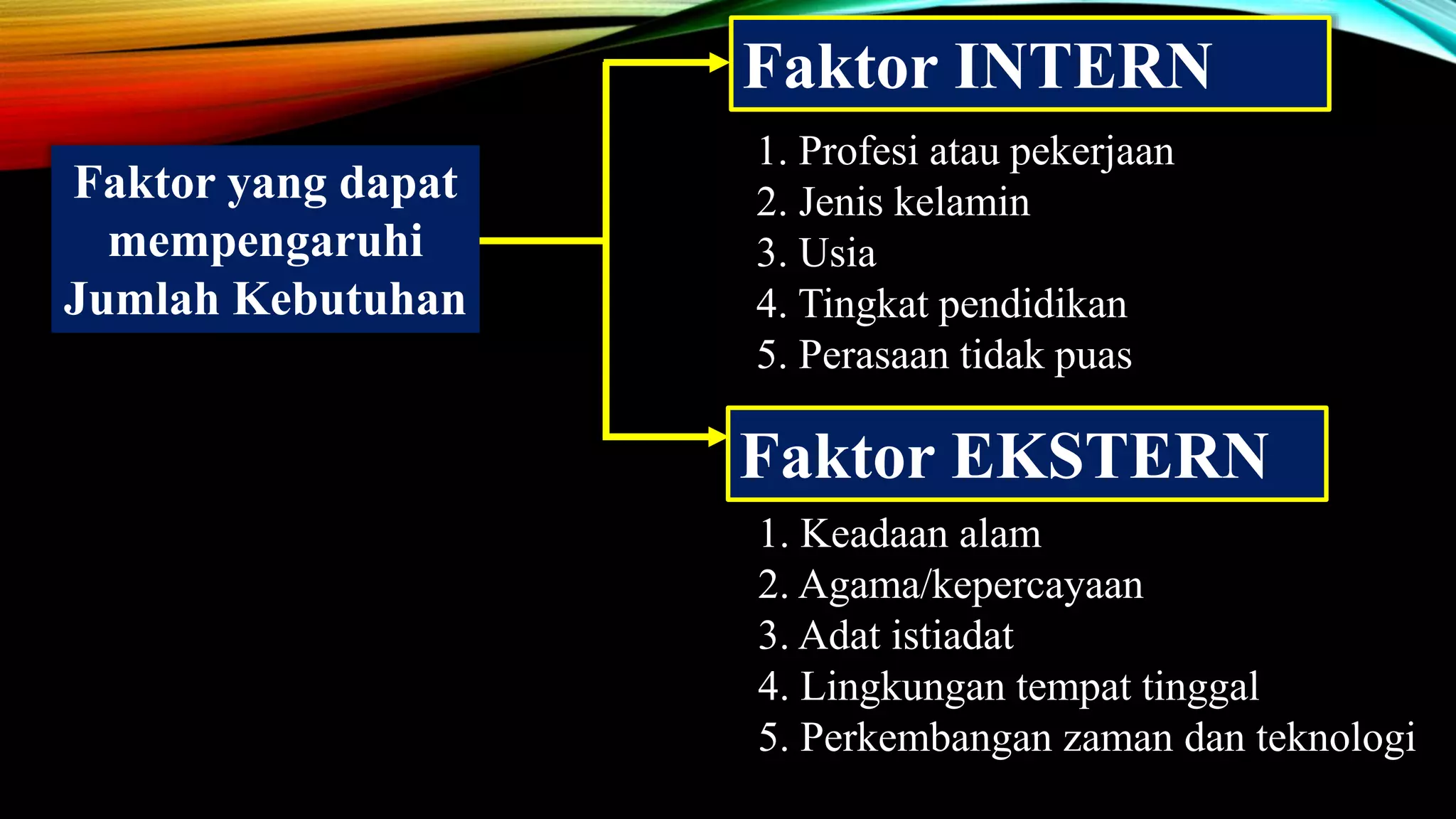 Faktor yang dapat mempengaruhi Jumlah Kebutuhan

Faktor INTERN

1. Profesi atau pekerjaan
2. Jenis kelamin
3. Usia
4. Tingkat pendidikan
5. Perasaan tidak puas

Faktor EKSTERN

1. Keadaan alam
2. Agama/kepercayaan
3. Adat istiadat
4. Lingkungan tempat tinggal
5. Perkembangan zaman dan teknologi